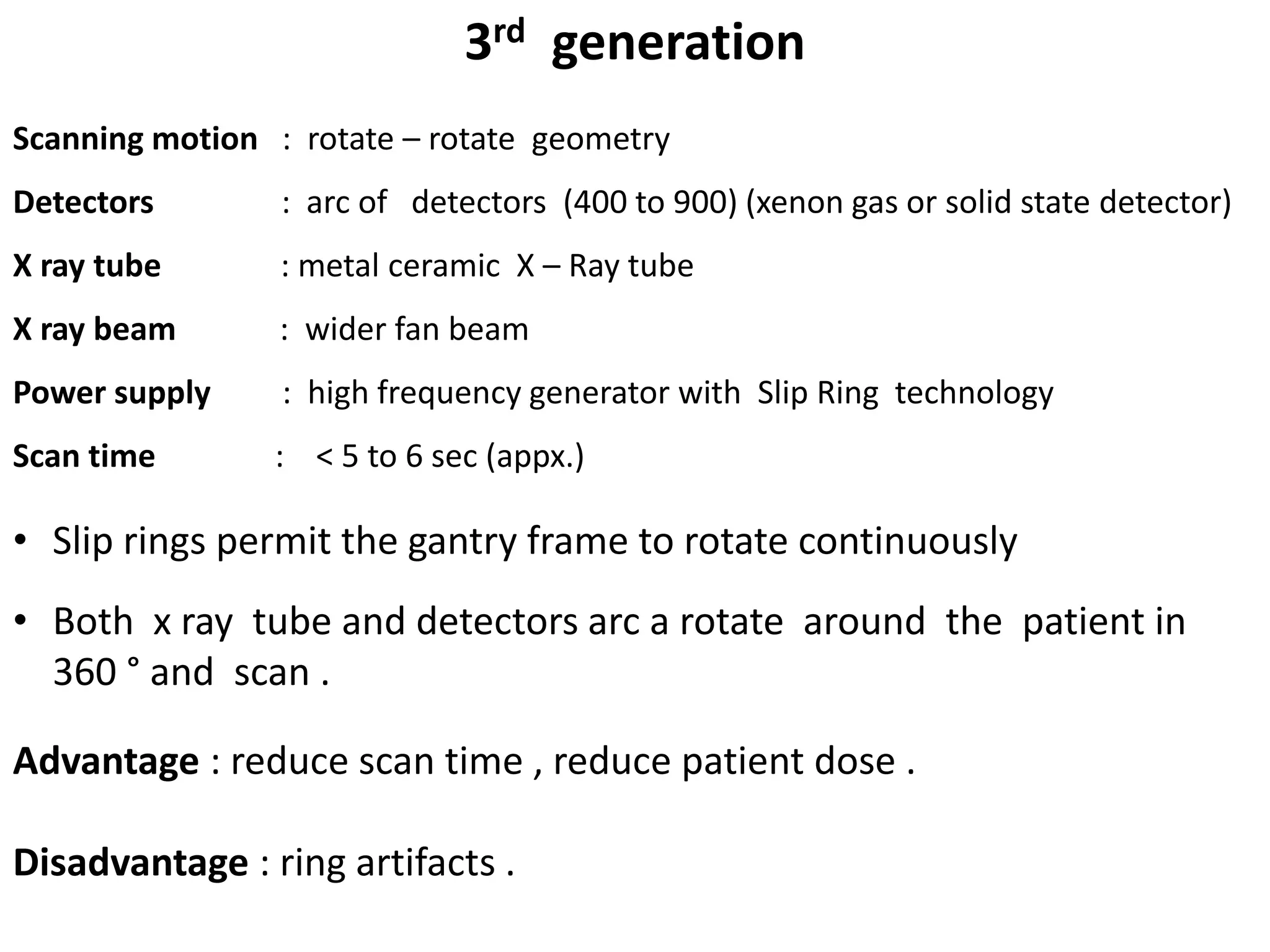 3rd generation

Scanning motion : rotate – rotate geometry

Detectors : arc of detectors (400 to 900) (xenon gas or solid state detector)

X ray tube : metal ceramic X – Ray tube

X ray beam : wider fan beam

Power supply : high frequency generator with Slip Ring technology

Scan time : < 5 to 6 sec (appx.)

• Slip rings permit the gantry frame to rotate continuously

• Both x ray tube and detectors arc a rotate around the patient in 360 ° and scan .

Advantage : reduce scan time , reduce patient dose .

Disadvantage : ring artifacts .